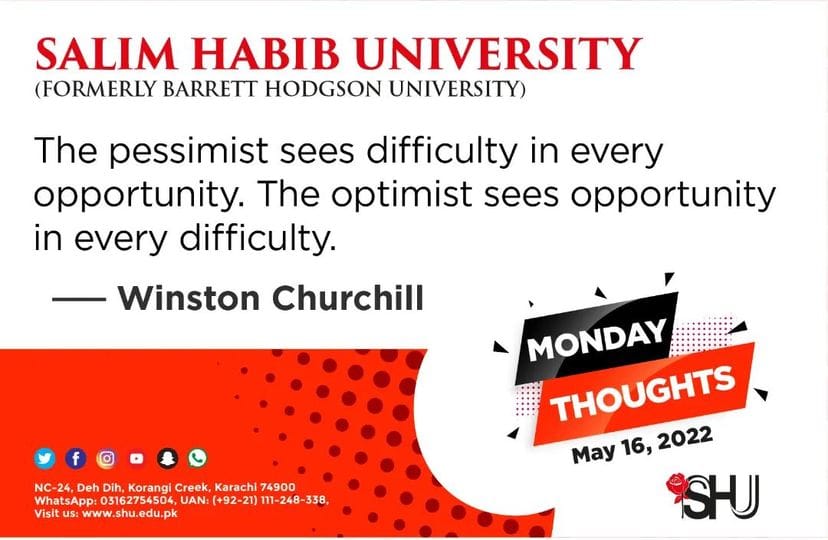 SALIM HABIB UNIVERSITY
(FORMERLY BARRETT HODGSON UNIVERSITY)

The pessimist sees difficulty in every opportunity. The optimist sees opportunity in every difficulty.

— Winston Churchill

MONDAY
THOUGHTS
May 16, 2022

NC-24, Deh Dih, Korangi Creek, Karachi 74900
WhatsApp: 03162754504, UAN: (+92-21) 111-248-338,
Visit us: www.shu.edu.pk

SHU